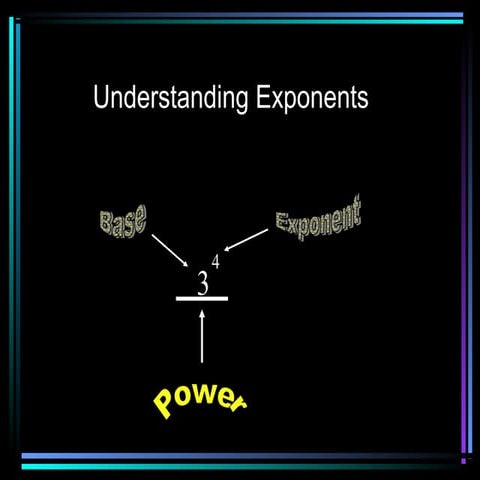 Understanding Exponents

Base

Exponent

$3^4$

Power